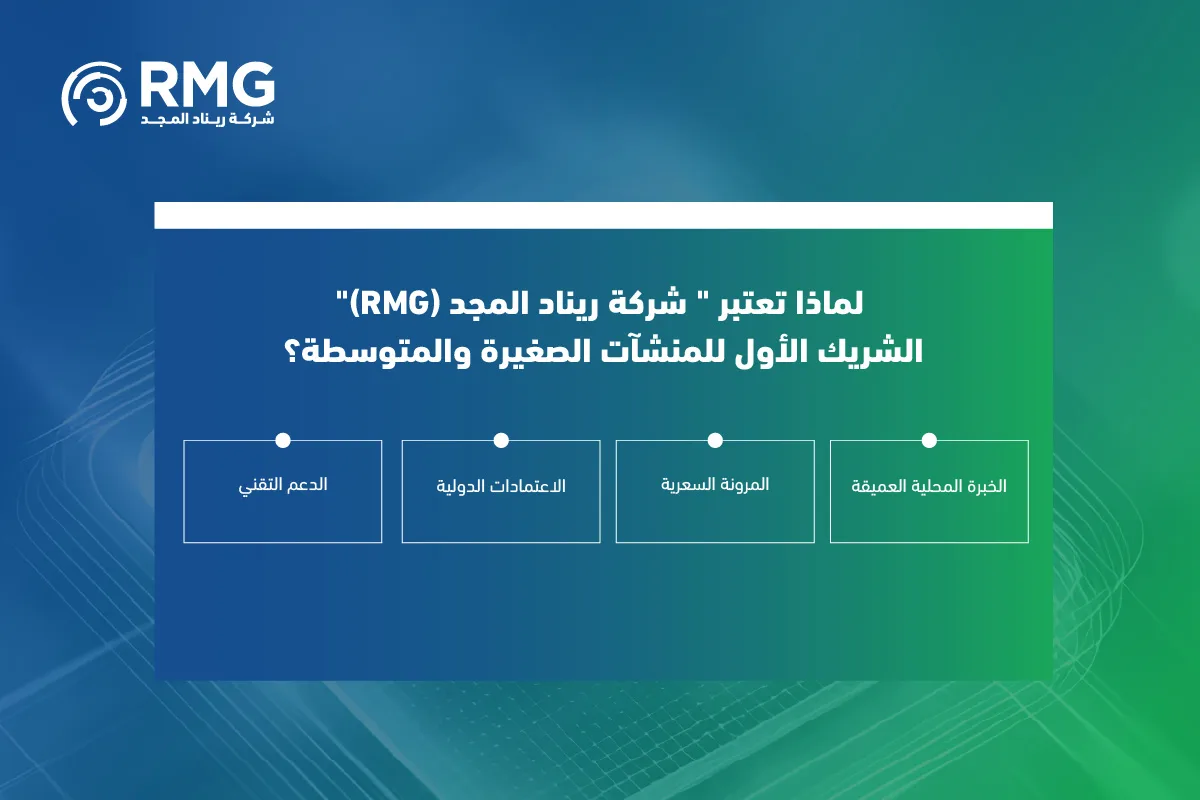 RMG
شركة ريناد المجد

لماذا تعتبر " شركة ريناد المجد (RMG)"
الشريك الأول للمنشآت الصغيرة والمتوسطة؟

الخبرة المحلية العميقة

المرونة السعرية

الاعتمادات الدولية

الدعم التقني